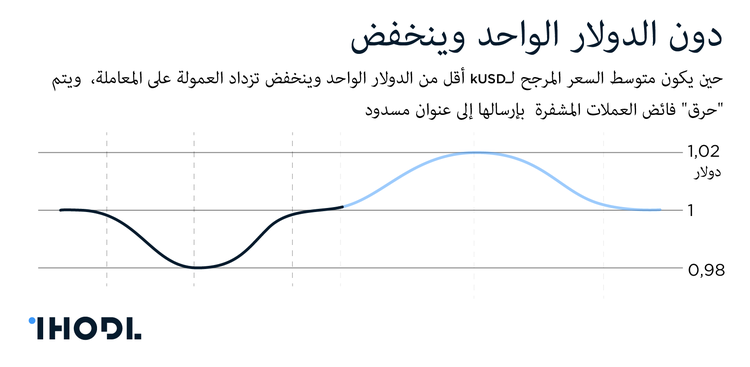 دون الدولار الواحد وينخفض

حين يكون متوسط السعر المرجح لـkUSD أقل من الدولار الواحد وينخفض تزداد العمولة على المعاملة، ويتم "حرق" فائض العملات المشفرة بإرسالها إلى عنوان مسدود

1,02 دولار
1
0,98

IHODL